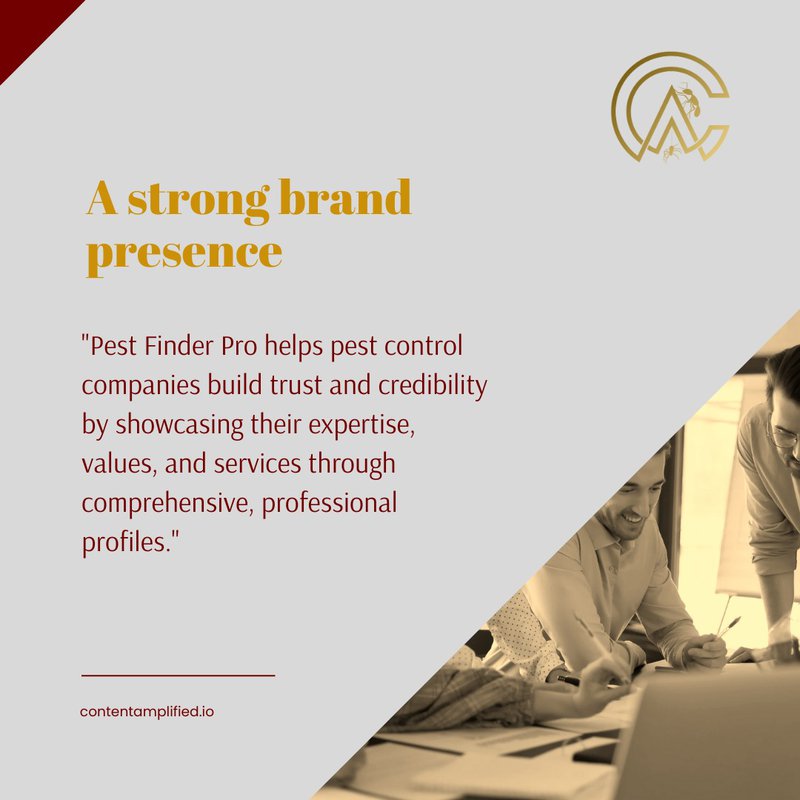 A strong brand presence

"Pest Finder Pro helps pest control companies build trust and credibility by showcasing their expertise, values, and services through comprehensive, professional profiles."

contentamplified.io